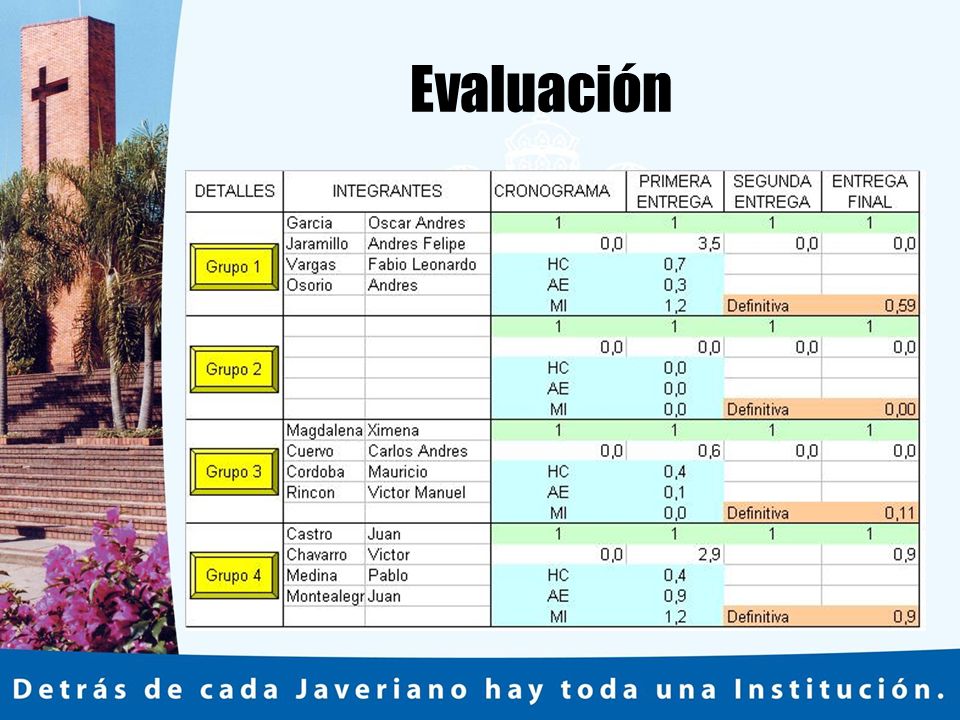 Evaluación

| DETALLES | INTEGRANTES | | CRONOGRAMA | PRIMERA ENTREGA | SEGUNDA ENTREGA | ENTREGA FINAL |
|---|---|---|---|---|---|---|
| Grupo 1 | Garcia | Oscar Andres | 1 | 1 | 1 | 1 |
| | Jaramillo | Andres Felipe | 0,0 | 3,5 | 0,0 | 0,0 |
| | Vargas | Fabio Leonardo | HC | 0,7 | | |
| | Osorio | Andres | AE | 0,3 | | |
| | | | MI | 1,2 | Definitiva | 0,59 |
| Grupo 2 | | | 1 | 1 | 1 | 1 |
| | | | 0,0 | 0,0 | 0,0 | 0,0 |
| | | | HC | 0,0 | | |
| | | | AE | 0,0 | | |
| | | | MI | 0,0 | Definitiva | 0,00 |
| Grupo 3 | Magdalena | Ximena | 1 | 1 | 1 | 1 |
| | Cuervo | Carlos Andres | 0,0 | 0,6 | 0,0 | 0,0 |
| | Cordoba | Mauricio | HC | 0,4 | | |
| | Rincon | Victor Manuel | AE | 0,1 | | |
| | | | MI | 0,0 | Definitiva | 0,11 |
| Grupo 4 | Castro | Juan | 1 | 1 | 1 | 1 |
| | Chavarro | Victor | 0,0 | 2,9 | | 0,9 |
| | Medina | Pablo | HC | 0,4 | | |
| | Montealegr | Juan | AE | 0,9 | | |
| | | | MI | 1,2 | Definitiva | 0,9 |

Detrás de cada Javeriano hay toda una Institución.